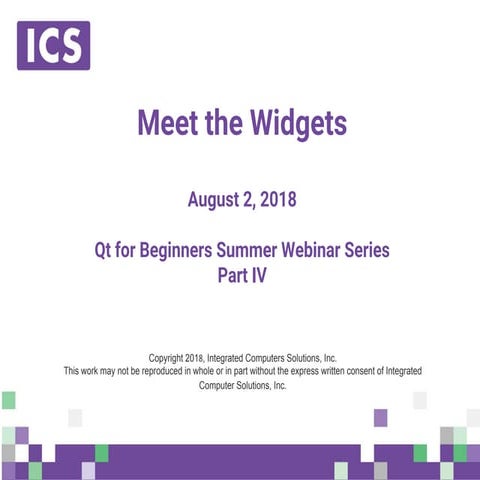 ICS

Meet the Widgets

August 2, 2018

Qt for Beginners Summer Webinar Series
Part IV

Copyright 2018, Integrated Computers Solutions, Inc.
This work may not be reproduced in whole or in part without the express written consent of Integrated Computer Solutions, Inc.